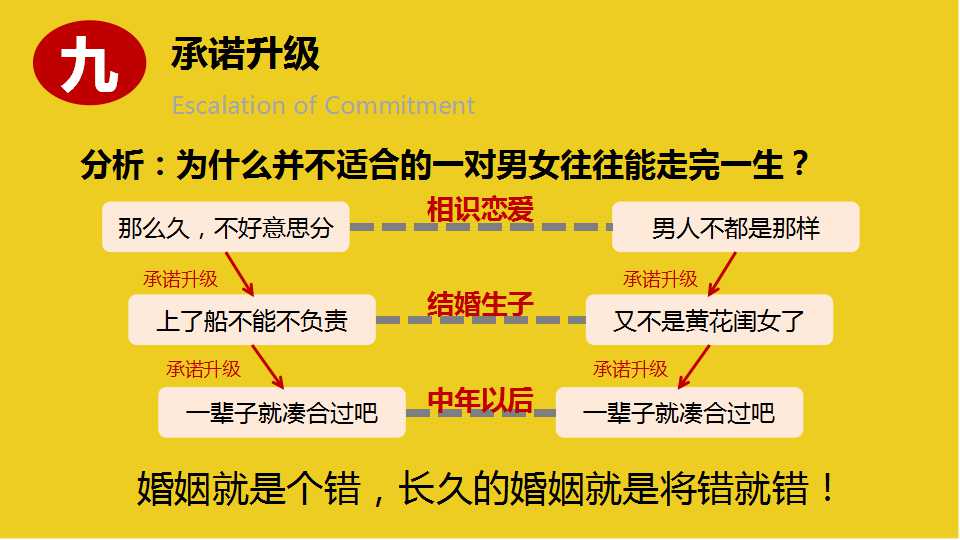 九 承诺升级

Escalation of Commitment

分析：为什么并不适合的一对男女往往能走完一生？

那么久，不好意思分

相识恋爱

男人不都是那样

承诺升级

承诺升级

上了船不能不负责

结婚生子

又不是黄花闺女了

承诺升级

承诺升级

一辈子就凑合过吧

中年以后

一辈子就凑合过吧

婚姻就是个错，长久的婚姻就是将错就错！